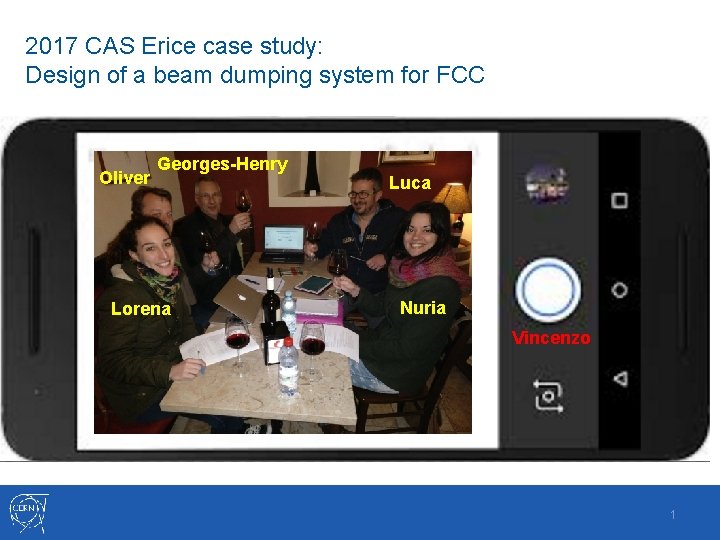 2017 CAS Erice case study:
Design of a beam dumping system for FCC

Oliver
Georges-Henry
Luca
Lorena
Nuria
Vincenzo

CERN

1